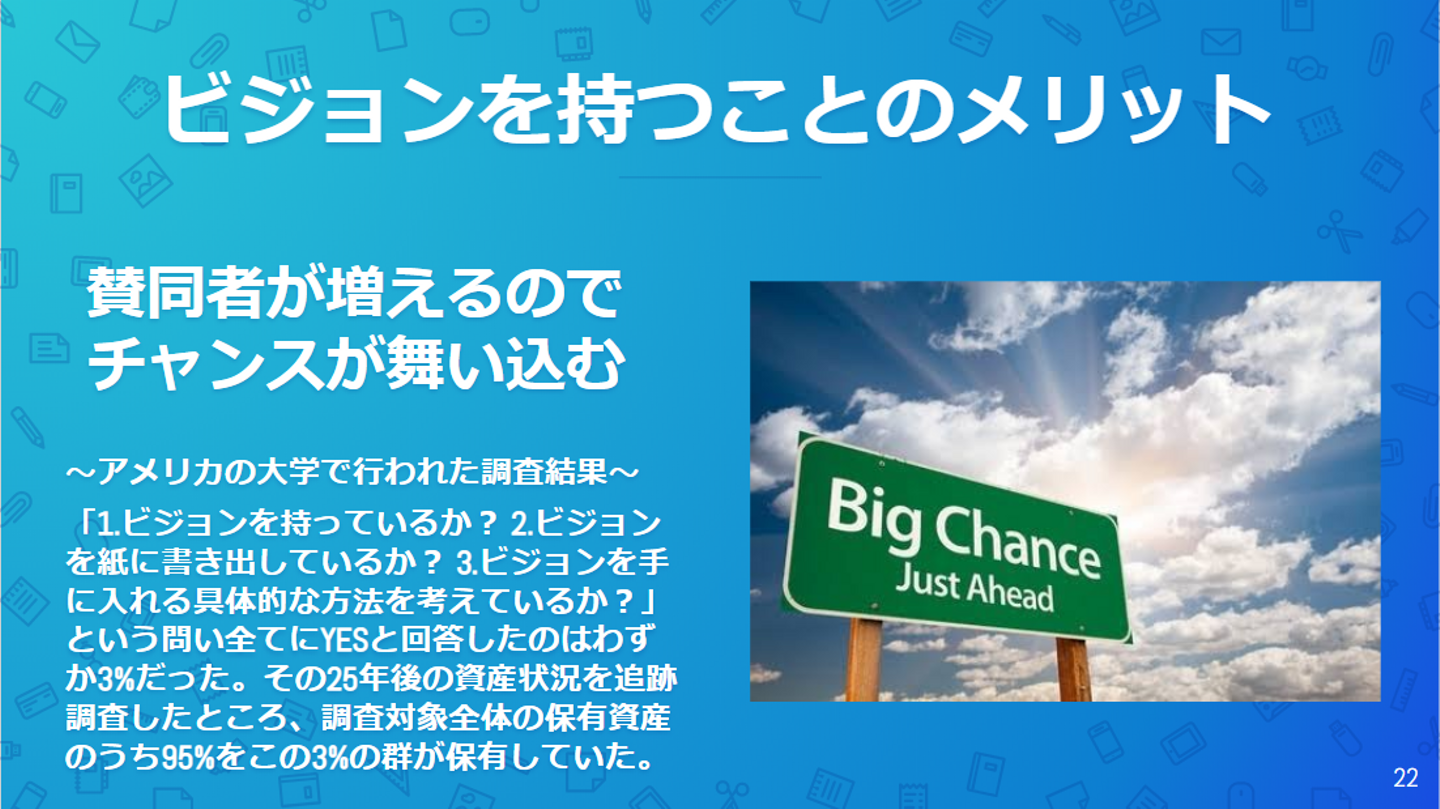 ビジョンを持つことのメリット

賛同者が増えるので
チャンスが舞い込む

～アメリカの大学で行われた調査結果～
「1.ビジョンを持っているか？ 2.ビジョンを紙に書き出しているか？ 3.ビジョンを手に入れる具体的な方法を考えているか？」という問い全てにYESと回答したのはわずか3%だった。その25年後の資産状況を追跡調査したところ、調査対象全体の保有資産のうち95%をこの3%の群が保有していた。

Big Chance
Just Ahead

22